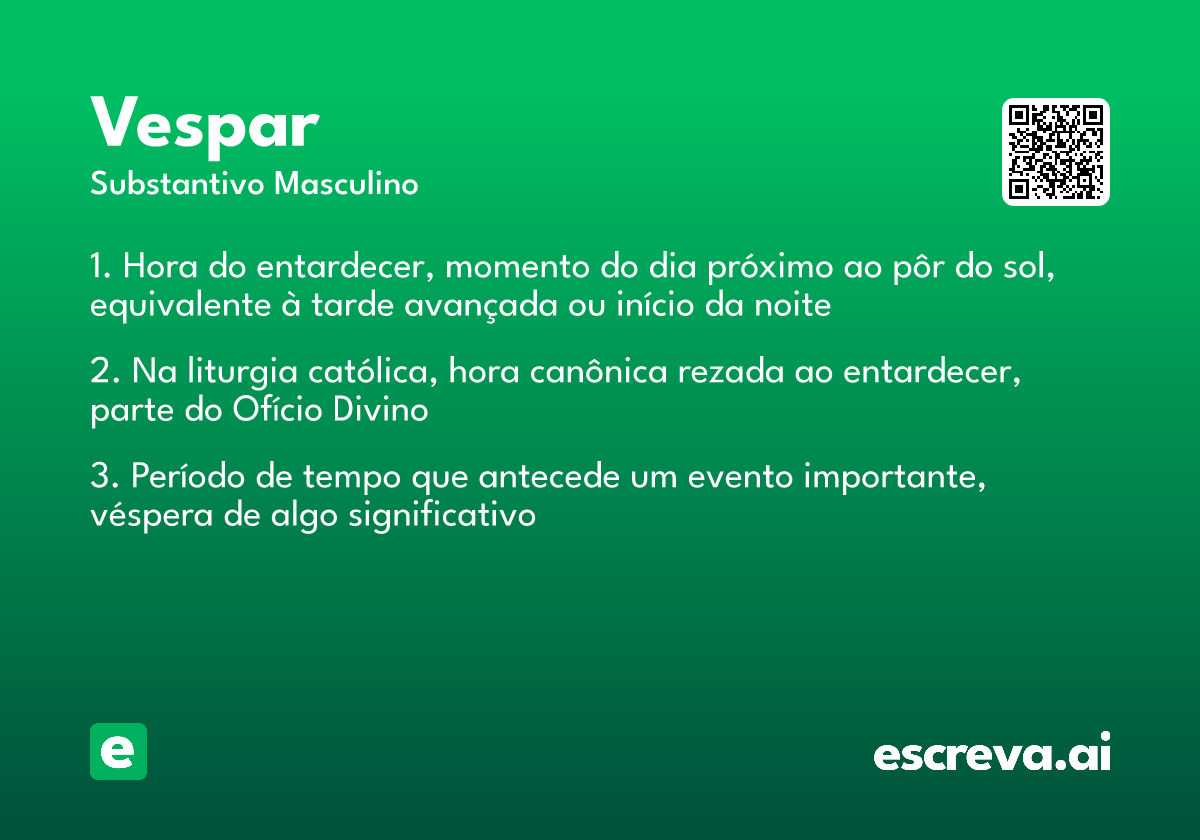 Vespar
Substantivo Masculino

1. Hora do entardecer, momento do dia próximo ao pôr do sol, equivalente à tarde avançada ou início da noite

2. Na liturgia católica, hora canônica rezada ao entardecer, parte do Ofício Divino

3. Período de tempo que antecede um evento importante, véspera de algo significativo

e

escreva.ai